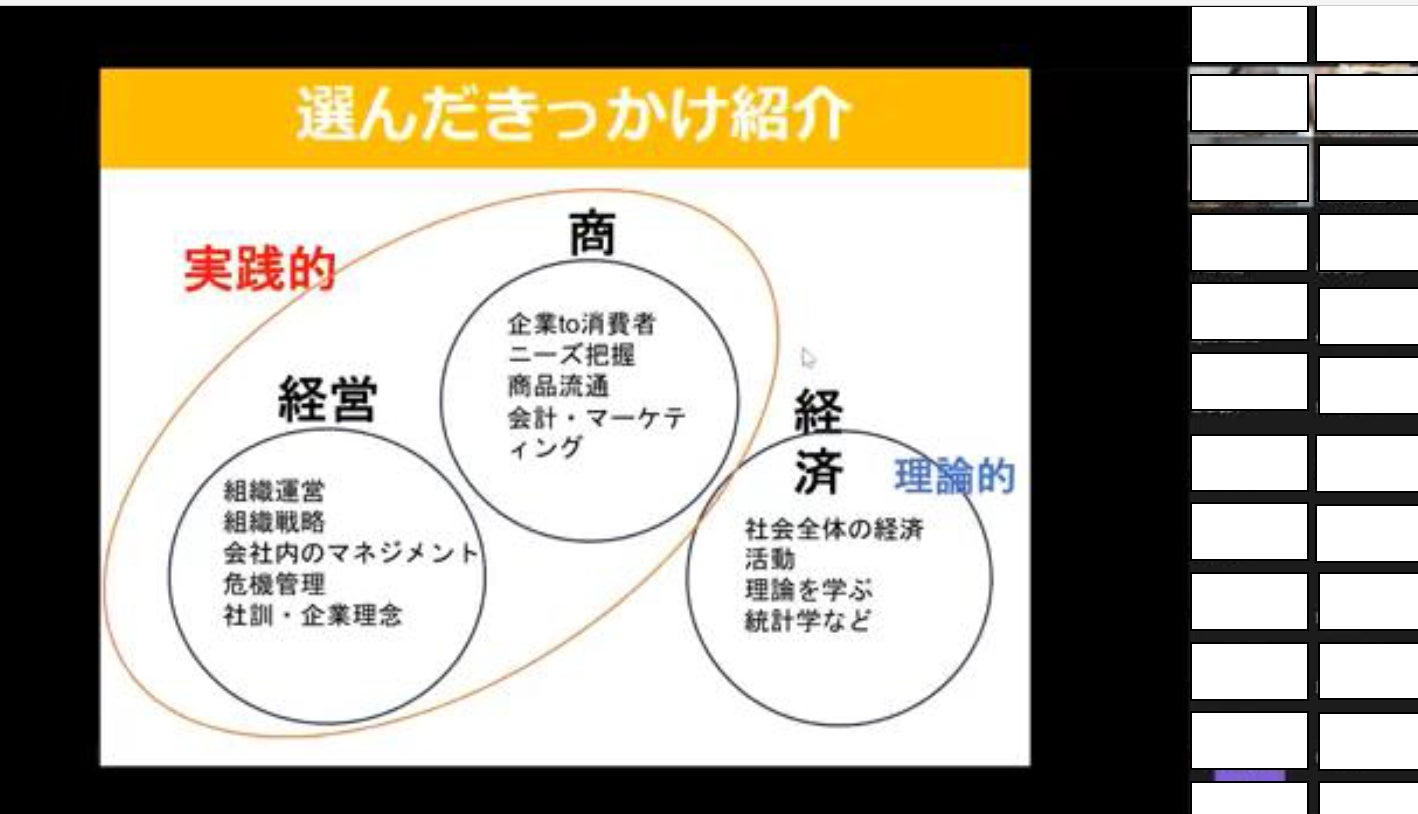 選んだきっかけ紹介

実践的

商

企業to消費者
ニーズ把握
商品流通
会計・マーケティング

経営

組織運営
組織戦略
会社内のマネジメント
危機管理
社訓・企業理念

経済

理論的

社会全体の経済活動
理論を学ぶ
統計学など